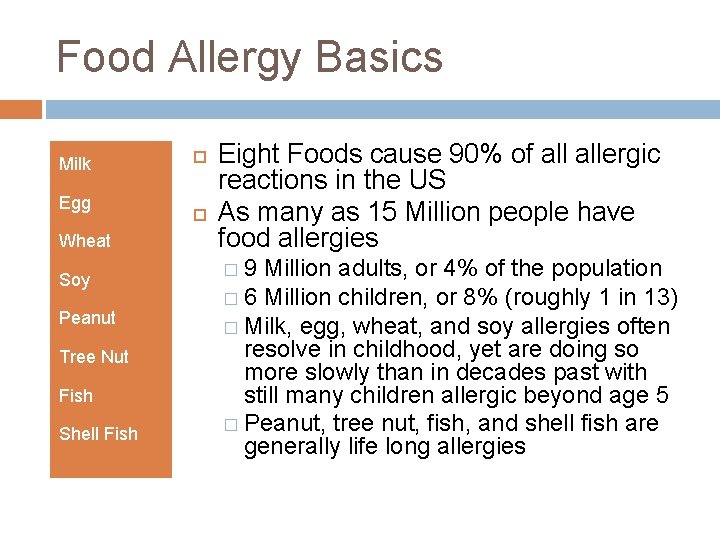 Food Allergy Basics

Milk

Egg

Wheat

Soy

Peanut

Tree Nut

Fish

Shell Fish

Eight Foods cause 90% of all allergic reactions in the US

As many as 15 Million people have food allergies

9 Million adults, or 4% of the population

6 Million children, or 8% (roughly 1 in 13)

Milk, egg, wheat, and soy allergies often resolve in childhood, yet are doing so more slowly than in decades past with still many children allergic beyond age 5

Peanut, tree nut, fish, and shell fish are generally life long allergies